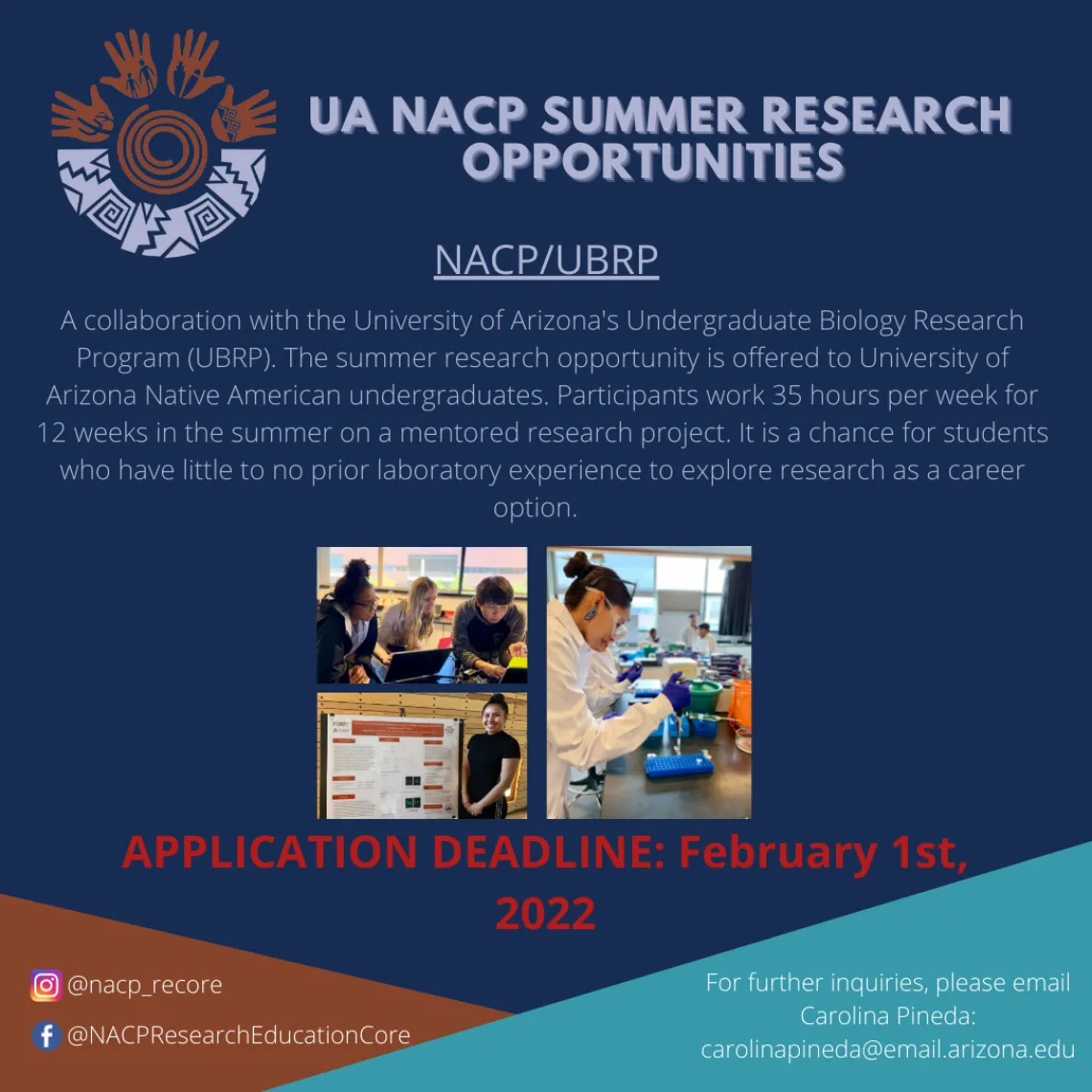 UA NACP SUMMER RESEARCH OPPORTUNITIES

NACP/UBRP

A collaboration with the University of Arizona's Undergraduate Biology Research Program (UBRP). The summer research opportunity is offered to University of Arizona Native American undergraduates. Participants work 35 hours per week for 12 weeks in the summer on a mentored research project. It is a chance for students who have little to no prior laboratory experience to explore research as a career option.

APPLICATION DEADLINE: February 1st, 2022

@nacp_recore

@NACPResearchEducationCore

For further inquiries, please email Carolina Pineda: carolinapineda@email.arizona.edu